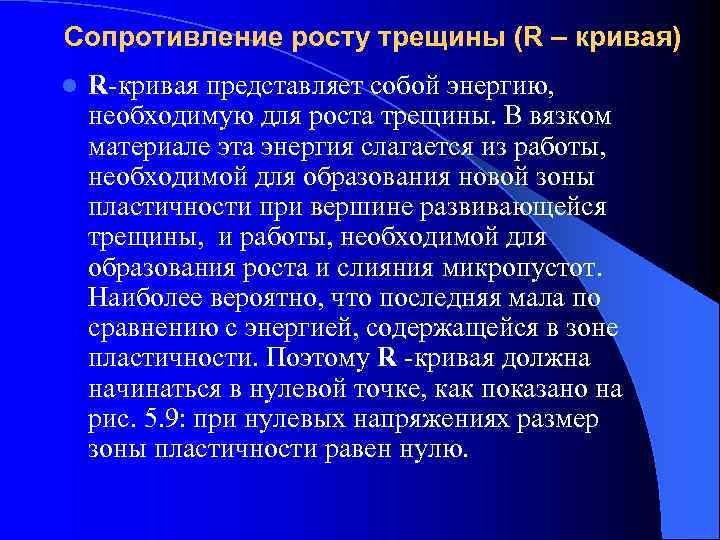 Сопротивление росту трещины (R – кривая)

R-кривая представляет собой энергию, необходимую для роста трещины. В вязком материале эта энергия слагается из работы, необходимой для образования новой зоны пластичности при вершине развивающейся трещины, и работы, необходимой для образования роста и слияния микропустот. Наиболее вероятно, что последняя мала по сравнению с энергией, содержащейся в зоне пластичности. Поэтому R -кривая должна начинаться в нулевой точке, как показано на рис. 5.9: при нулевых напряжениях размер зоны пластичности равен нулю.